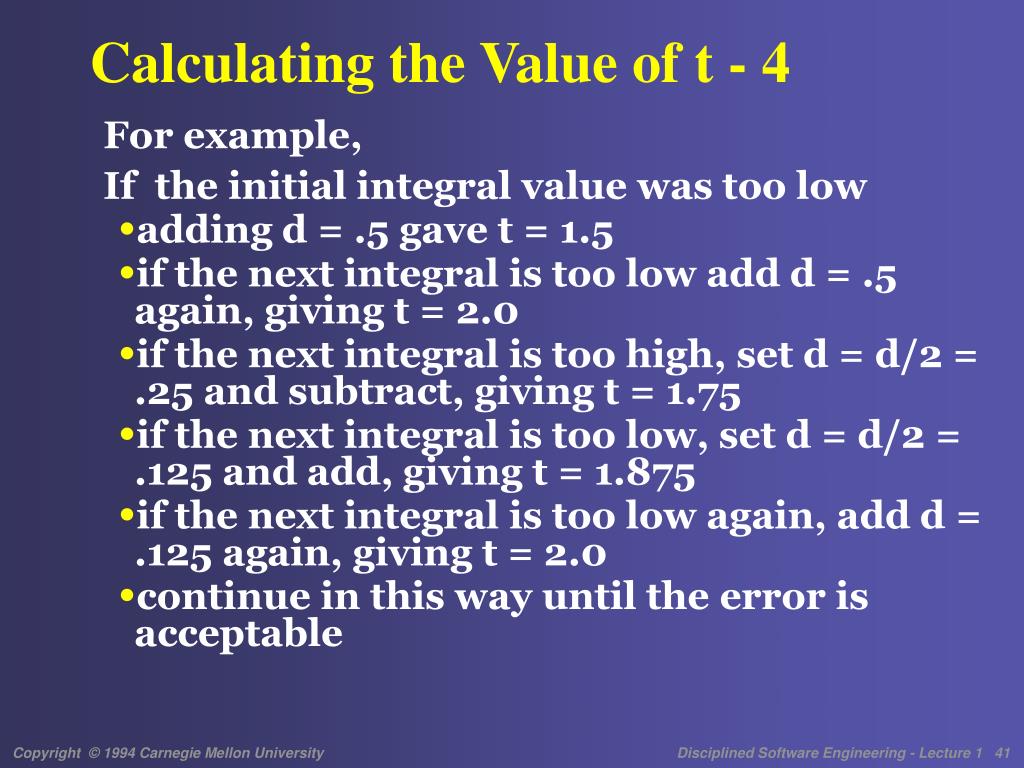 Calculating the Value of t - 4

For example,

If the initial integral value was too low

•adding d = .5 gave t = 1.5

•if the next integral is too low add d = .5 again, giving t = 2.0

•if the next integral is too high, set d = d/2 = .25 and subtract, giving t = 1.75

•if the next integral is too low, set d = d/2 = .125 and add, giving t = 1.875

•if the next integral is too low again, add d = .125 again, giving t = 2.0

•continue in this way until the error is acceptable

Copyright © 1994 Carnegie Mellon University

Disciplined Software Engineering - Lecture 1 41